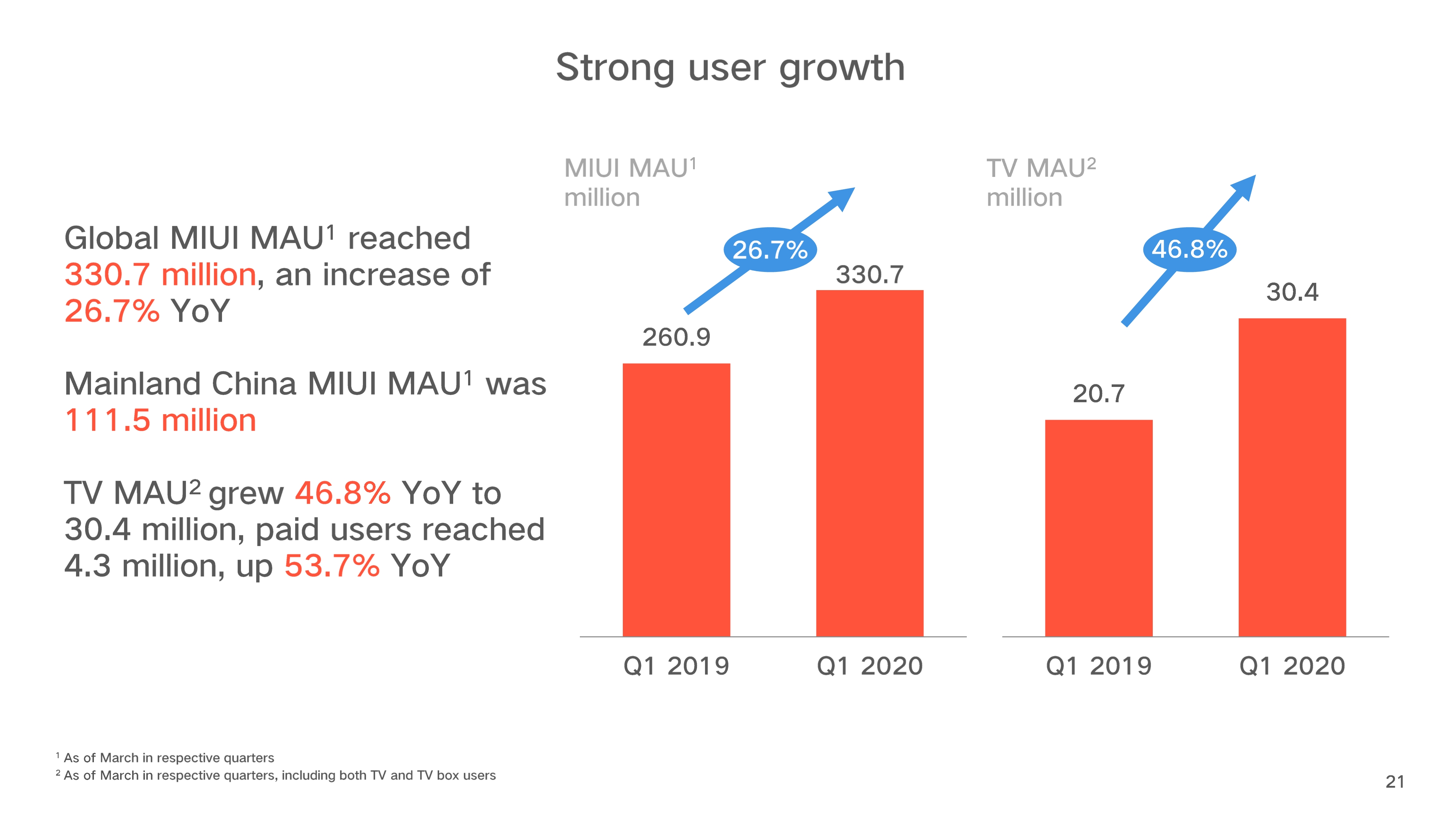 Strong user growth

Global MIUI MAU$^1$ reached 330.7 million, an increase of 26.7% YoY

Mainland China MIUI MAU$^1$ was 111.5 million

TV MAU$^2$ grew 46.8% YoY to 30.4 million, paid users reached 4.3 million, up 53.7% YoY

MIUI MAU$^1$
million

26.7%

260.9

330.7

Q1 2019

Q1 2020

TV MAU$^2$
million

46.8%

20.7

30.4

Q1 2019

Q1 2020

$^1$ As of March in respective quarters
$^2$ As of March in respective quarters, including both TV and TV box users

21